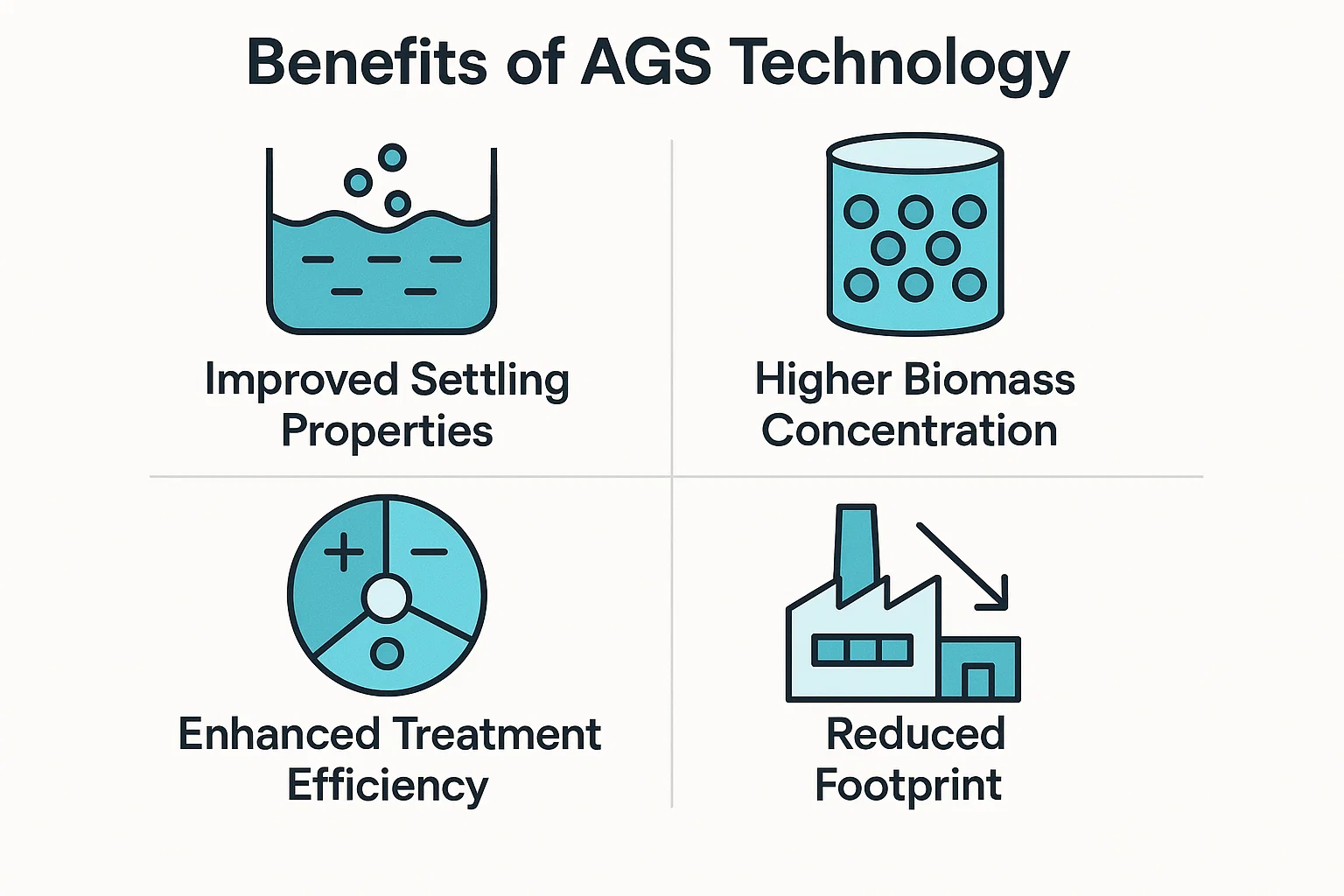 Benefits of AGS Technology

Improved Settling Properties

Higher Biomass Concentration

Enhanced Treatment Efficiency

Reduced Footprint